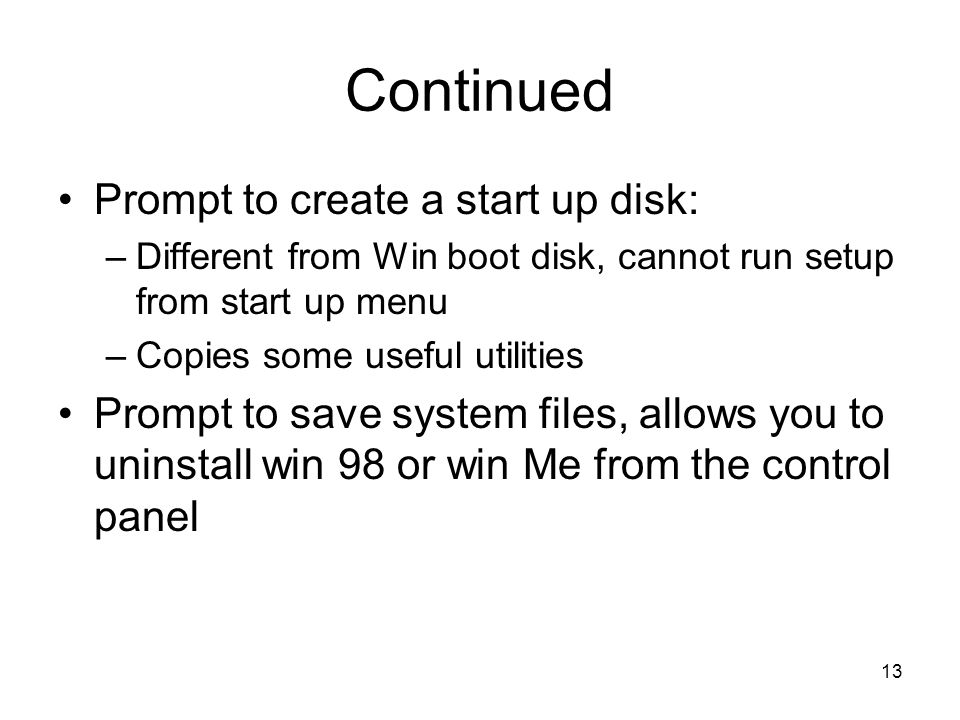 Continued

• Prompt to create a start up disk:
– Different from Win boot disk, cannot run setup from start up menu
– Copies some useful utilities

• Prompt to save system files, allows you to uninstall win 98 or win Me from the control panel

13